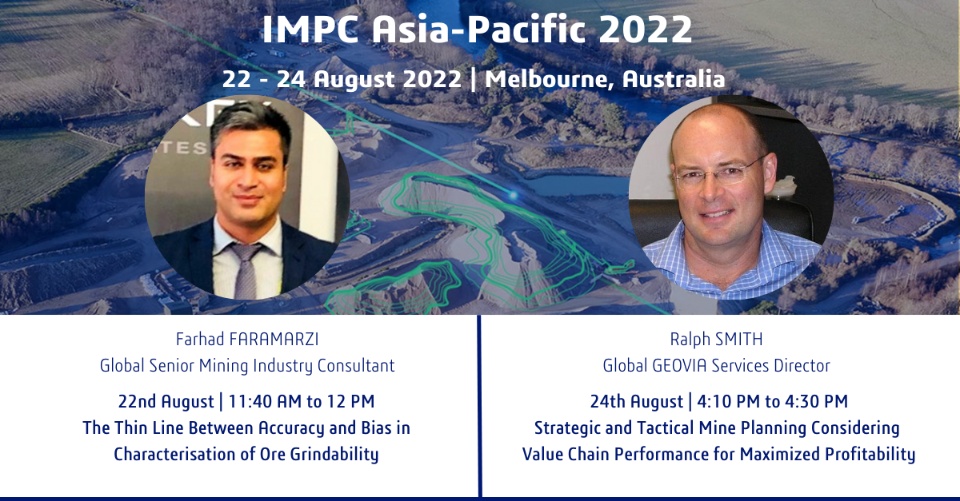 IMPC Asia-Pacific 2022

22 - 24 August 2022 | Melbourne, Australia

Farhad FARAMARZI
Global Senior Mining Industry Consultant

22nd August | 11:40 AM to 12 PM
The Thin Line Between Accuracy and Bias in Characterisation of Ore Grindability

Ralph SMITH
Global GEOVIA Services Director

24th August | 4:10 PM to 4:30 PM
Strategic and Tactical Mine Planning Considering Value Chain Performance for Maximized Profitability